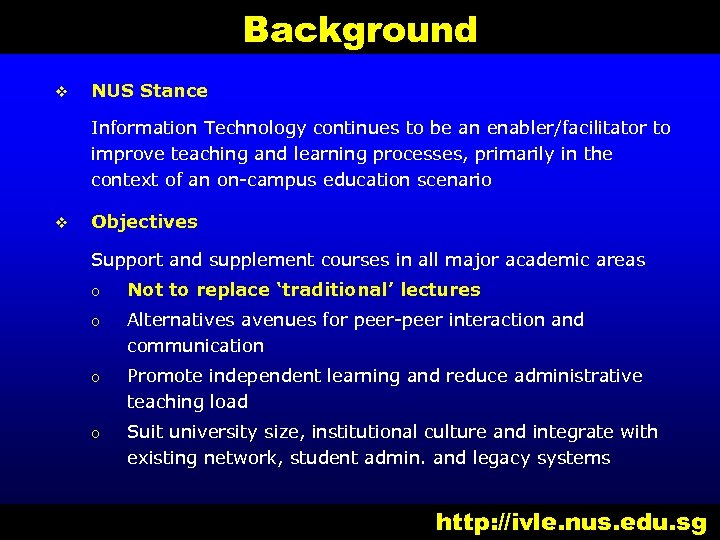 Background

❖ NUS Stance

Information Technology continues to be an enabler/facilitator to improve teaching and learning processes, primarily in the context of an on-campus education scenario

❖ Objectives

Support and supplement courses in all major academic areas

o Not to replace 'traditional' lectures

o Alternatives avenues for peer-peer interaction and communication

o Promote independent learning and reduce administrative teaching load

o Suit university size, institutional culture and integrate with existing network, student admin. and legacy systems

http://ivle.nus.edu.sg